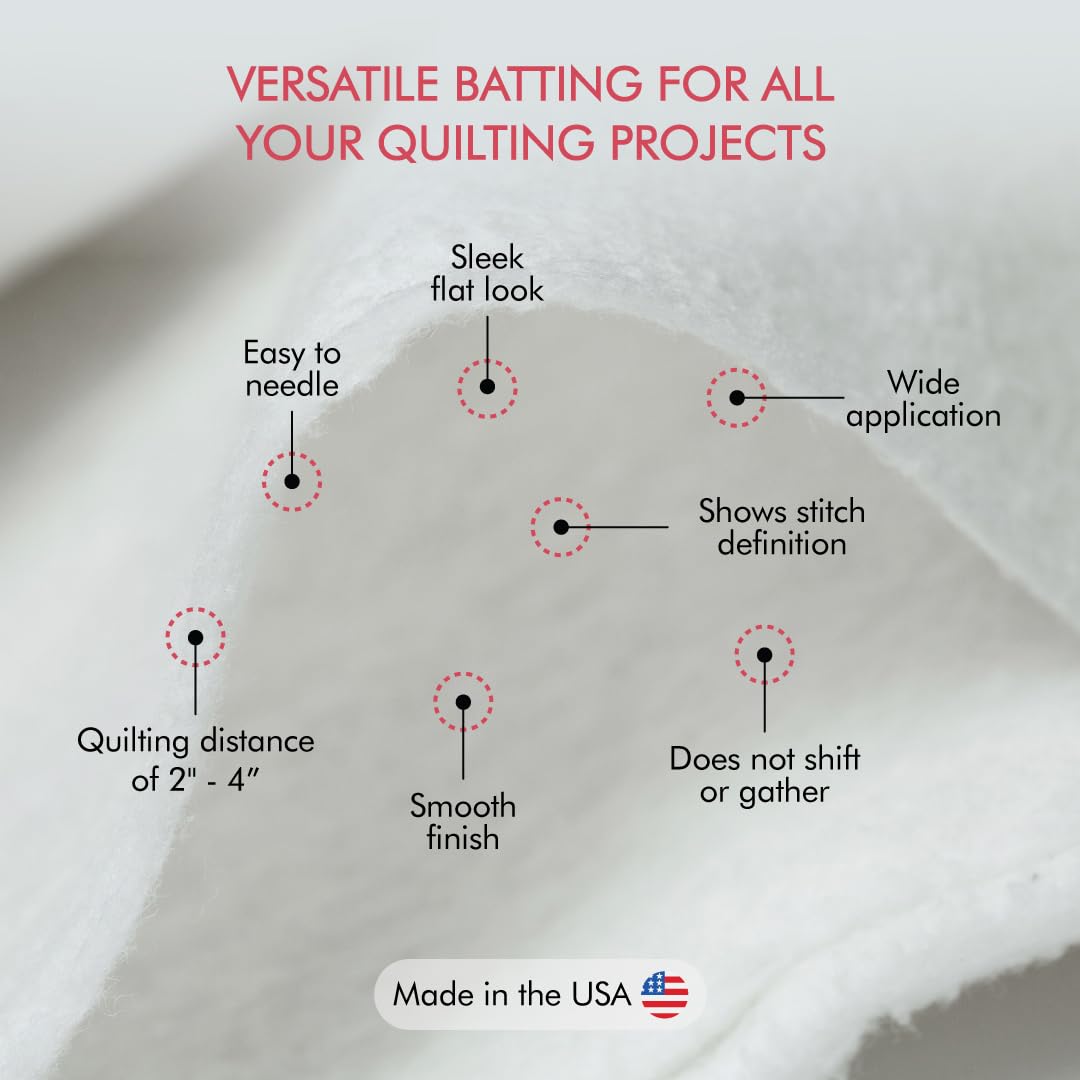 VERSATILE BATTING FOR ALL YOUR QUILTING PROJECTS

Sleek flat look

Easy to needle

Wide application

Shows stitch definition

Quilting distance of 2" - 4″

Smooth finish

Does not shift or gather

Made in the USA